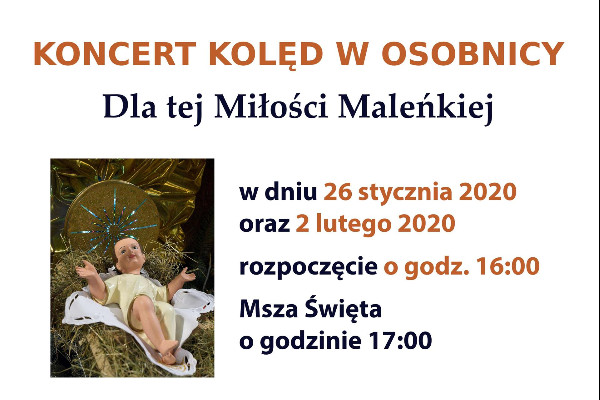 KONCERT KOLĘD W OSOBNICY

Dla tej Miłości Maleńkiej

w dniu 26 stycznia 2020
oraz 2 lutego 2020

rozpoczęcie o godz. 16:00

Msza Święta
o godzinie 17:00